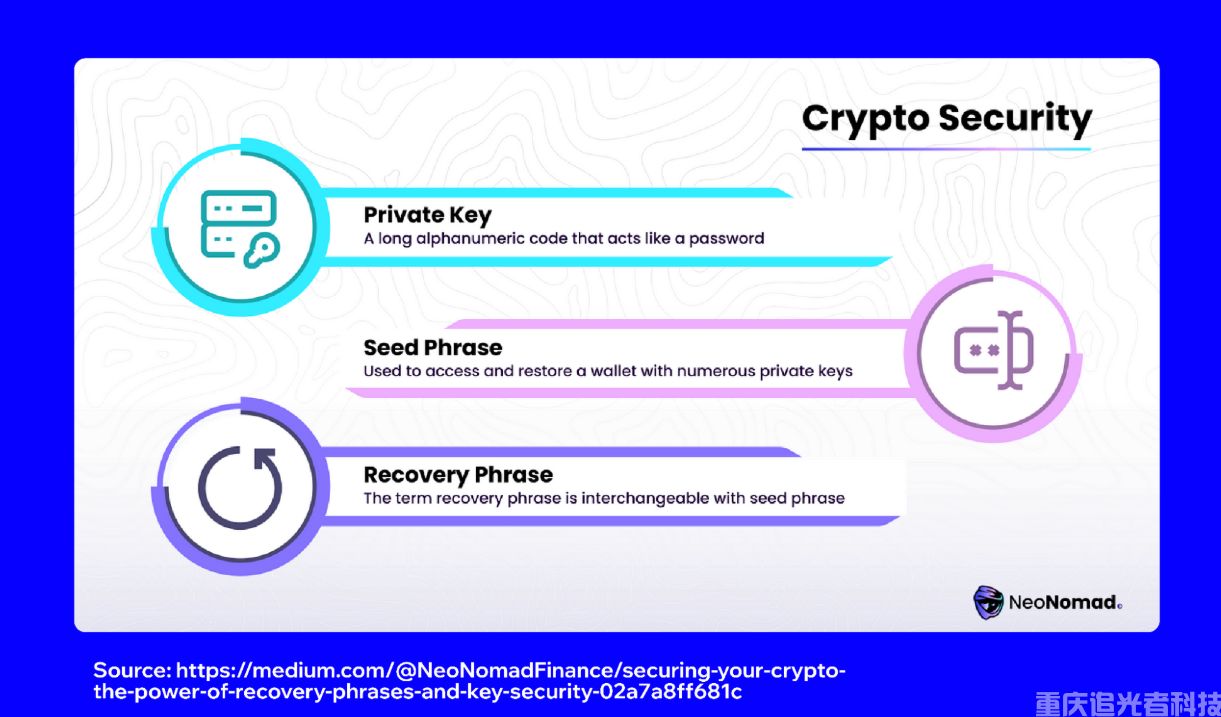 Crypto Security

Private Key
A long alphanumeric code that acts like a password

Seed Phrase
Used to access and restore a wallet with numerous private keys

Recovery Phrase
The term recovery phrase is interchangeable with seed phrase

NeoNomad

Source: https://medium.com/@NeoNomadFinance/securing-your-crypto-the-power-of-recovery-phrases-and-key-security-02a7a8ff681c

重庆追光者科技